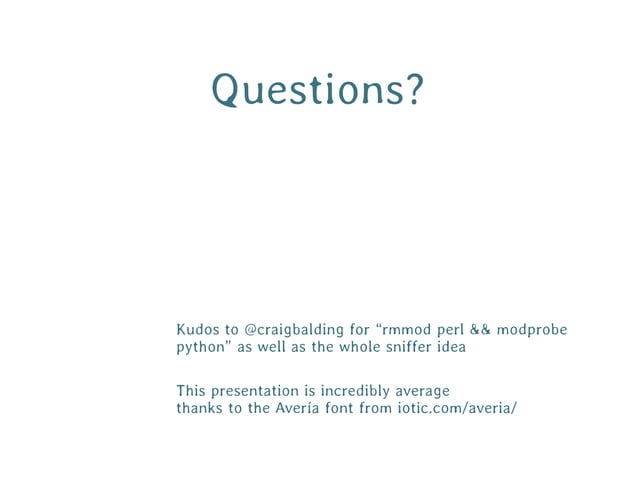 Questions?

Kudos to @craigbalding for “rmmod perl && modprobe python” as well as the whole sniffer idea

This presentation is incredibly average
thanks to the Avería font from iotic.com/averia/